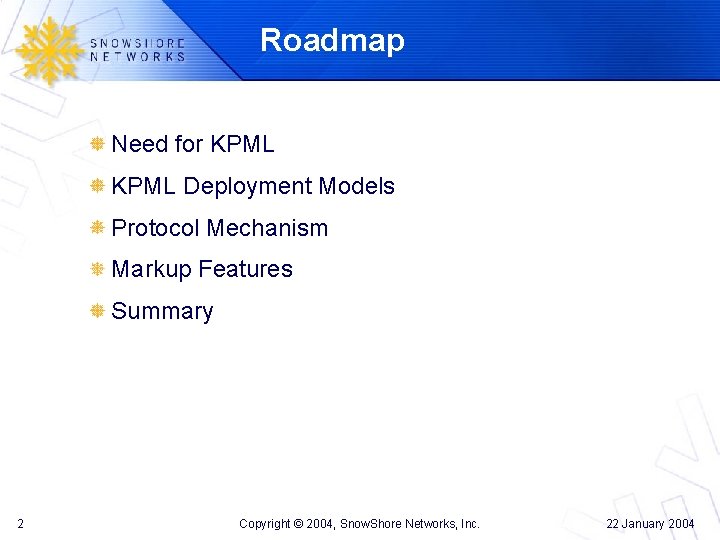 SNOWSHORE NETWORKS

Roadmap

Need for KPML

KPML Deployment Models

Protocol Mechanism

Markup Features

Summary

2

Copyright © 2004, SnowShore Networks, Inc.

22 January 2004